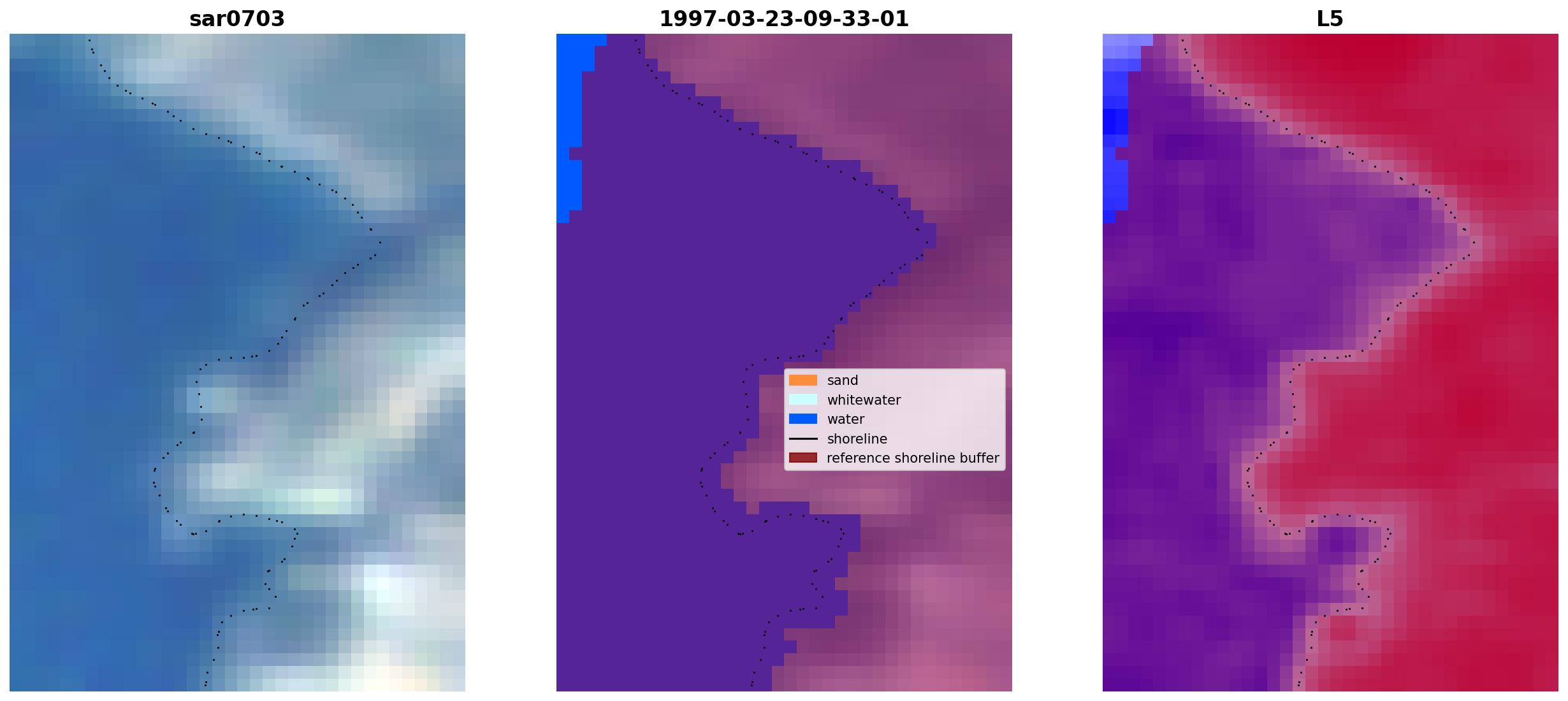 sar0703

1997-03-23-09-33-01

sand
whitewater
water
shoreline
reference shoreline buffer

L5